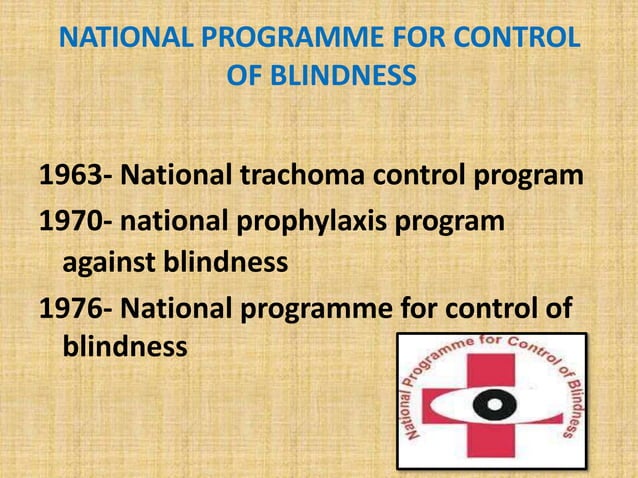 NATIONAL PROGRAMME FOR CONTROL OF BLINDNESS

1963- National trachoma control program

1970- national prophylaxis program against blindness

1976- National programme for control of blindness

National Programme for Control of Blindness